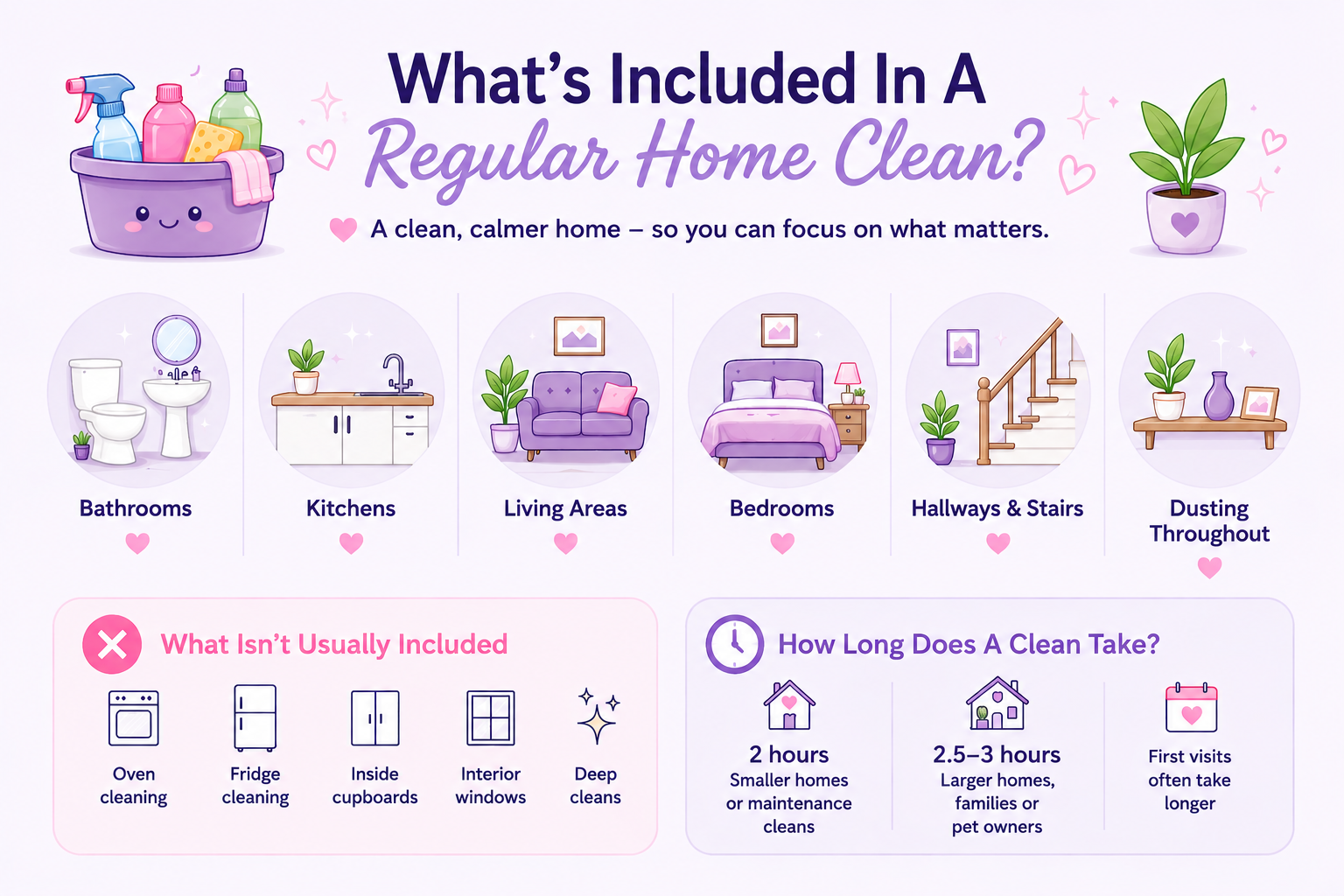 What's Included In A
Regular Home Clean?

A clean, calmer home – so you can focus on what matters.

Bathrooms

Kitchens

Living Areas

Bedrooms

Hallways & Stairs

Dusting Throughout

What Isn't Usually Included

Oven cleaning

Fridge cleaning

Inside cupboards

Interior windows

Deep cleans

How Long Does A Clean Take?

2 hours
Smaller homes or maintenance cleans

2.5–3 hours
Larger homes, families or pet owners

First visits often take longer